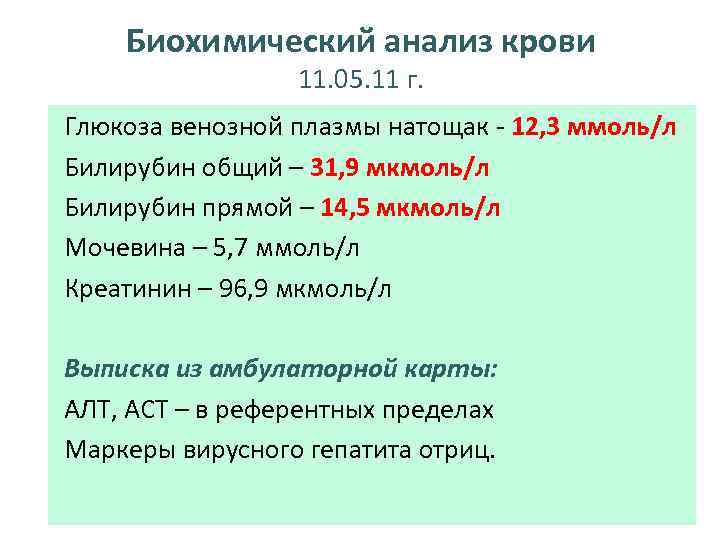 Биохимический анализ крови
11.05.11 г.

Глюкоза венозной плазмы натощак - 12,3 ммоль/л
Билирубин общий – 31,9 мкмоль/л
Билирубин прямой – 14,5 мкмоль/л
Мочевина – 5,7 ммоль/л
Креатинин – 96,9 мкмоль/л

Выписка из амбулаторной карты:
АЛТ, АСТ – в референтных пределах
Маркеры вирусного гепатита отриц.